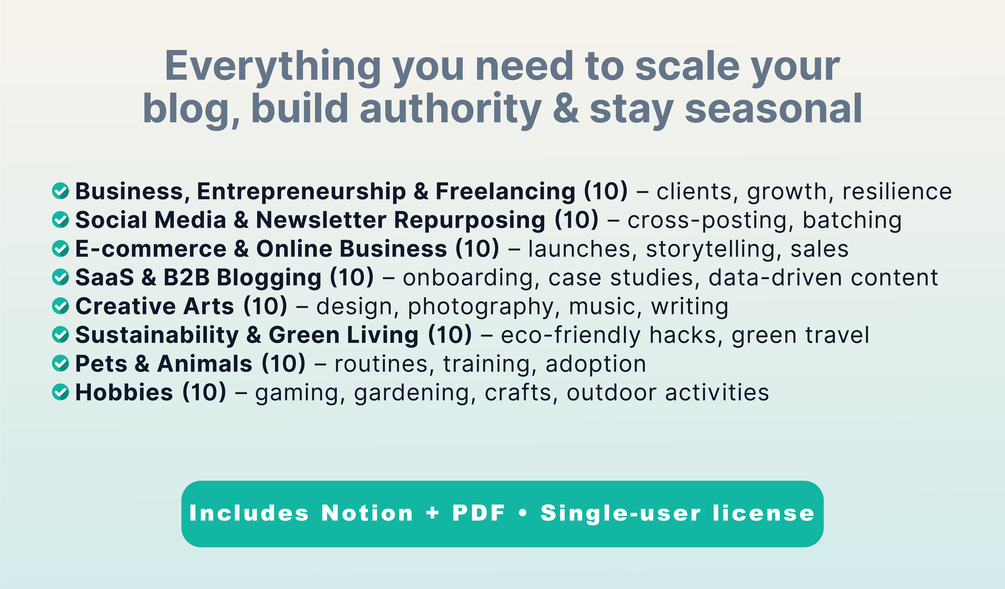 Everything you need to scale your blog, build authority & stay seasonal

Business, Entrepreneurship & Freelancing (10) – clients, growth, resilience
Social Media & Newsletter Repurposing (10) – cross-posting, batching
E-commerce & Online Business (10) – launches, storytelling, sales
SaaS & B2B Blogging (10) – onboarding, case studies, data-driven content
Creative Arts (10) – design, photography, music, writing
Sustainability & Green Living (10) – eco-friendly hacks, green travel
Pets & Animals (10) – routines, training, adoption
Hobbies (10) – gaming, gardening, crafts, outdoor activities

Includes Notion + PDF • Single-user license